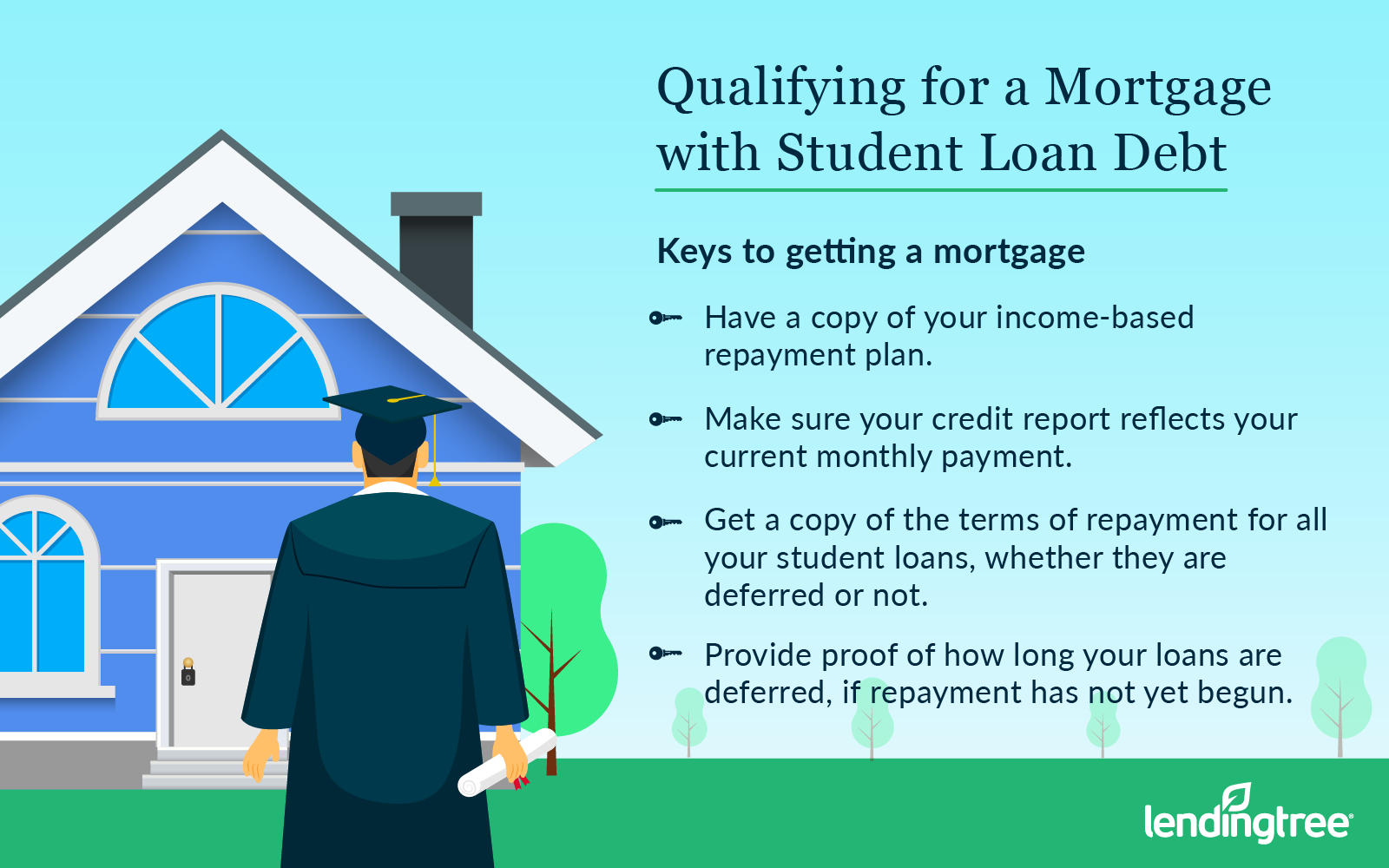 Qualifying for a Mortgage with Student Loan Debt

Keys to getting a mortgage

Have a copy of your income-based repayment plan.

Make sure your credit report reflects your current monthly payment.

Get a copy of the terms of repayment for all your student loans, whether they are deferred or not.

Provide proof of how long your loans are deferred, if repayment has not yet begun.

lendingtree